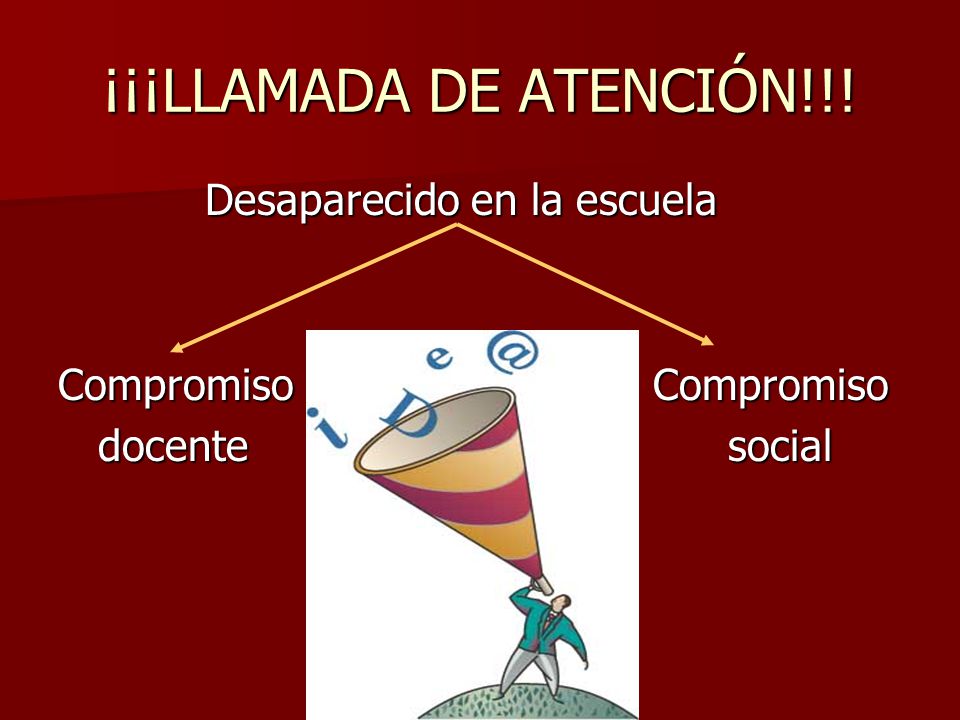 ¡¡¡LLAMADA DE ATENCIÓN!!!

Desaparecido en la escuela

Compromiso docente

i D e @

Compromiso social